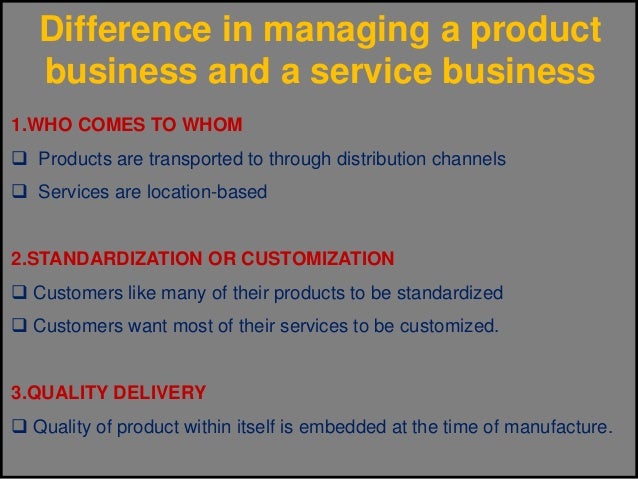 Difference in managing a product business and a service business

1.WHO COMES TO WHOM

❑ Products are transported to through distribution channels

❑ Services are location-based

2.STANDARDIZATION OR CUSTOMIZATION

❑ Customers like many of their products to be standardized

❑ Customers want most of their services to be customized.

3.QUALITY DELIVERY

❑ Quality of product within itself is embedded at the time of manufacture.